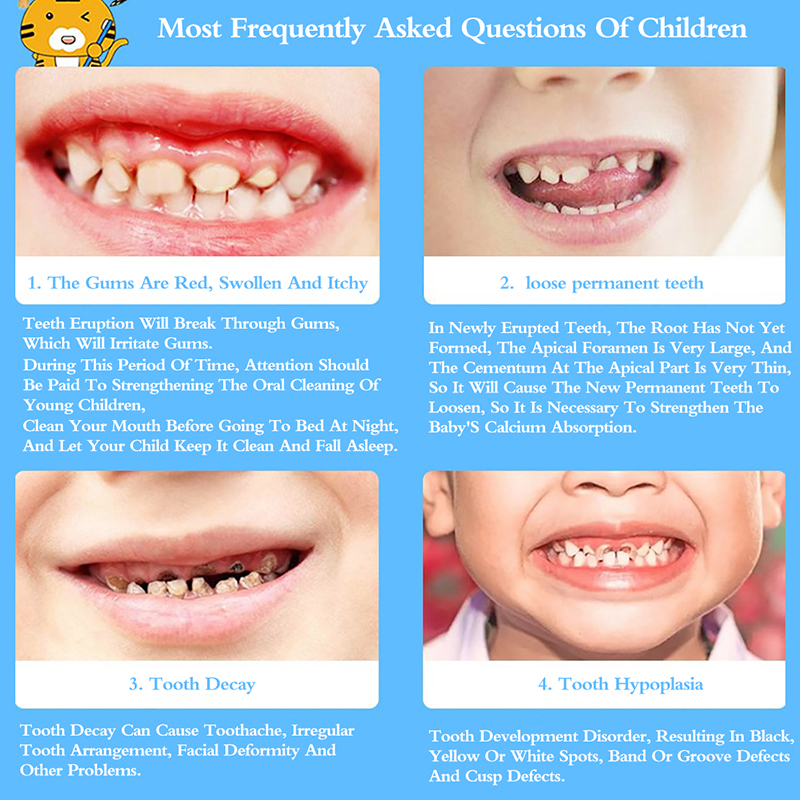 Most Frequently Asked Questions Of Children

1. The Gums Are Red, Swollen And Itchy

Teeth Eruption Will Break Through Gums, Which Will Irritate Gums.
During This Period Of Time, Attention Should Be Paid To Strengthening The Oral Cleaning Of Young Children,
Clean Your Mouth Before Going To Bed At Night, And Let Your Child Keep It Clean And Fall Asleep.

2. loose permanent teeth

In Newly Erupted Teeth, The Root Has Not Yet Formed, The Apical Foramen Is Very Large, And The Cementum At The Apical Part Is Very Thin, So It Will Cause The New Permanent Teeth To Loosen, So It Is Necessary To Strengthen The Baby'S Calcium Absorption.

3. Tooth Decay

Tooth Decay Can Cause Toothache, Irregular Tooth Arrangement, Facial Deformity And Other Problems.

4. Tooth Hypoplasia

Tooth Development Disorder, Resulting In Black, Yellow Or White Spots, Band Or Groove Defects And Cusp Defects.